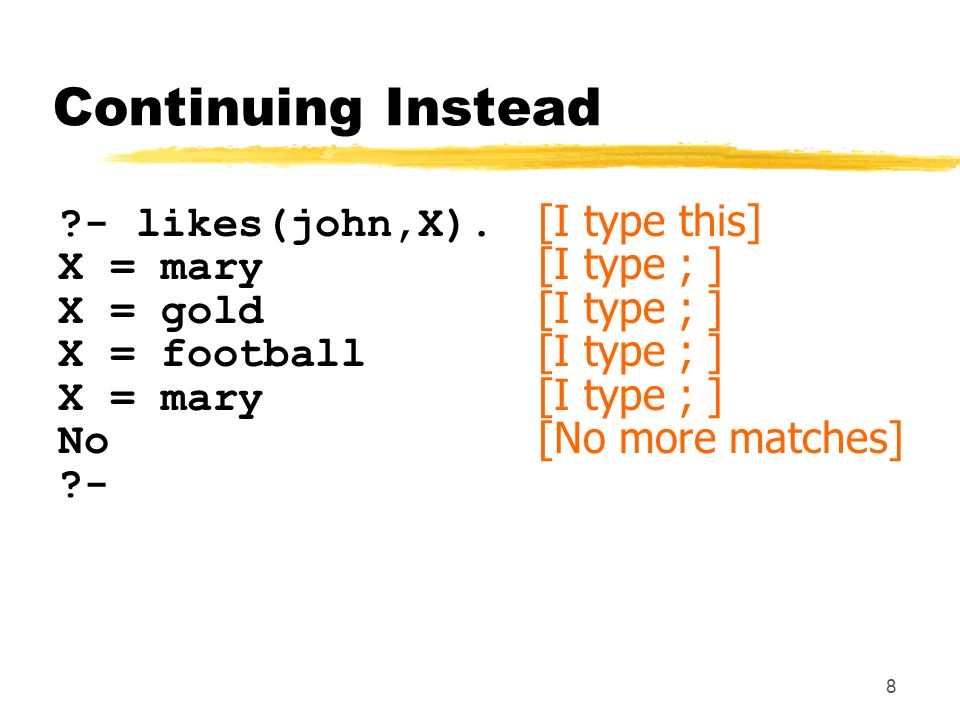 Continuing Instead

?- likes(john,X). [I type this]
X = mary [I type ; ]
X = gold [I type ; ]
X = football [I type ; ]
X = mary [I type ; ]
No [No more matches]
?-

8